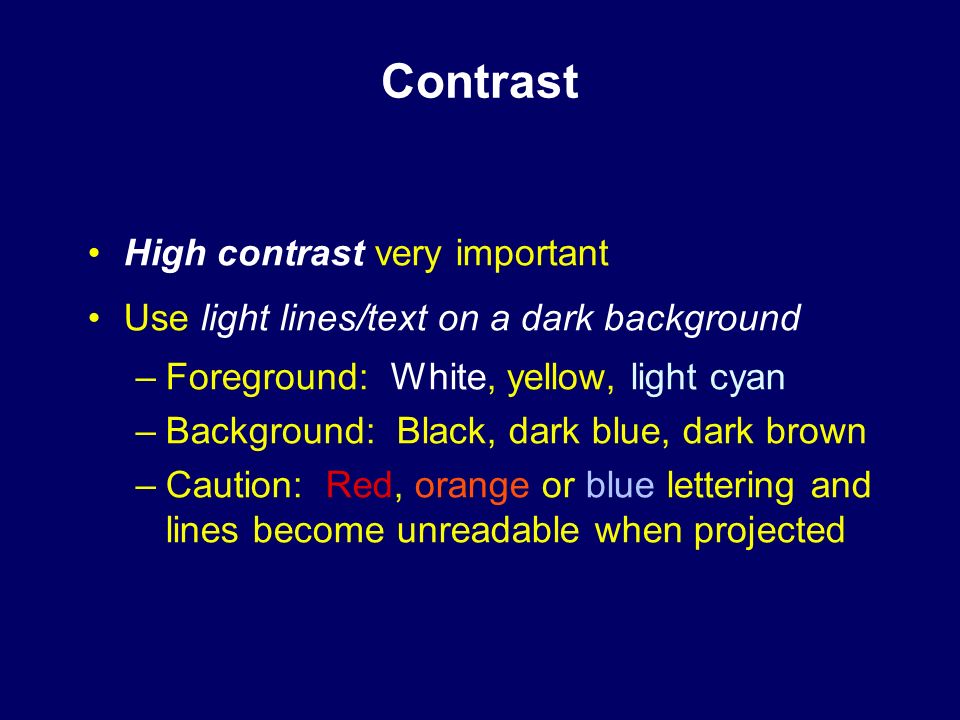 Contrast

• High contrast very important

• Use light lines/text on a dark background

– Foreground: White, yellow, light cyan

– Background: Black, dark blue, dark brown

– Caution: Red, orange or blue lettering and lines become unreadable when projected